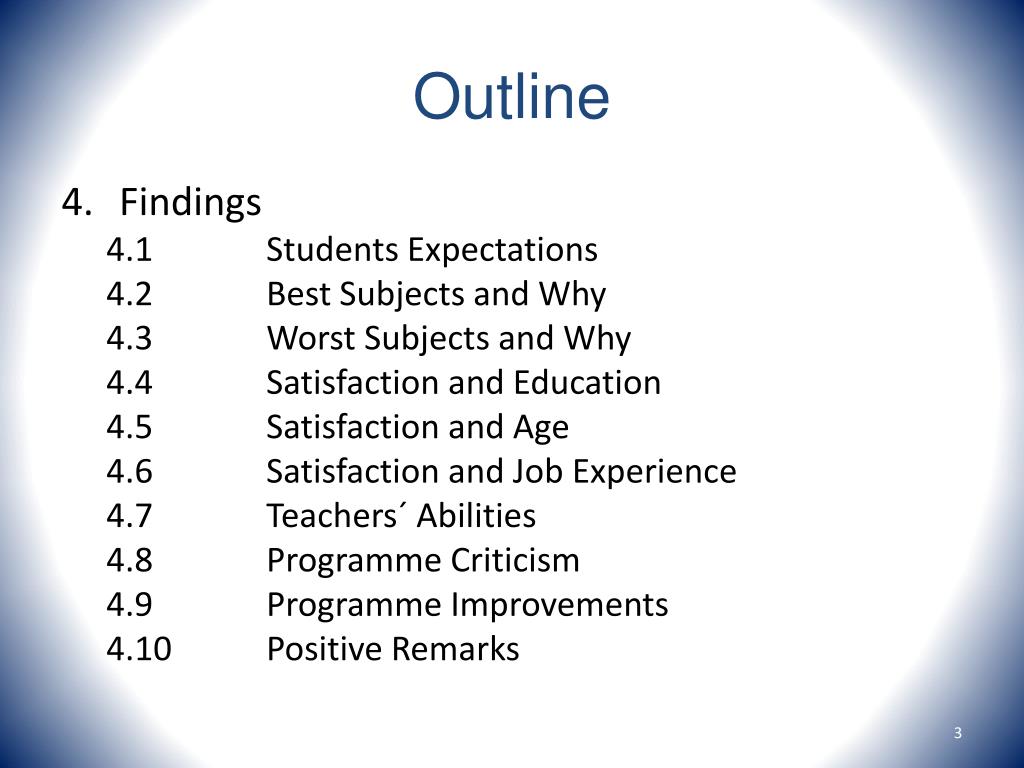 Outline

4. Findings
4.1 Students Expectations
4.2 Best Subjects and Why
4.3 Worst Subjects and Why
4.4 Satisfaction and Education
4.5 Satisfaction and Age
4.6 Satisfaction and Job Experience
4.7 Teachers´ Abilities
4.8 Programme Criticism
4.9 Programme Improvements
4.10 Positive Remarks

3